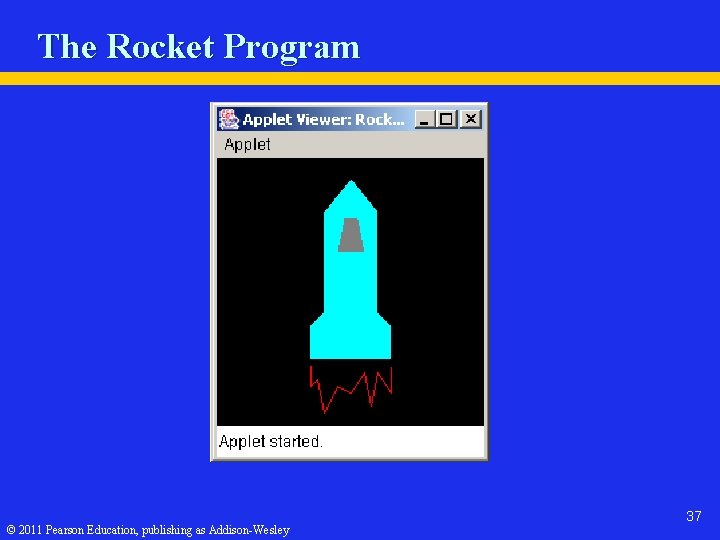 The Rocket Program

Applet Viewer: Rock...

Applet

Applet started.

37

© 2011 Pearson Education, publishing as Addison-Wesley